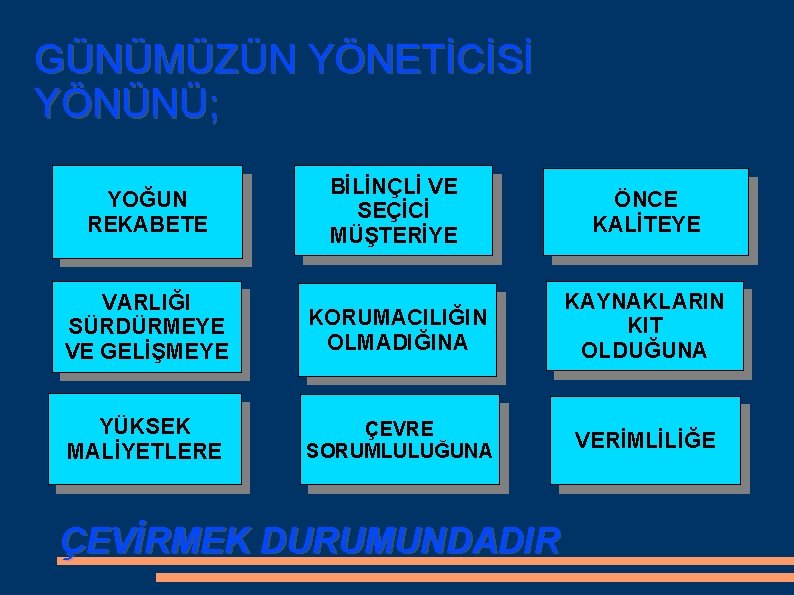 GÜNÜMÜZÜN YÖNETİCİSİ YÖNÜNÜ;

YOĞUN REKABETE

BİLİNÇLİ VE SEÇİCİ MÜŞTERİYE

ÖNCE KALİTEYE

VARLIĞI SÜRDÜRMEYE VE GELİŞMEYE

KORUMACILIĞIN OLMADIĞINA

KAYNAKLARIN KIT OLDUĞUNA

YÜKSEK MALİYETLERE

ÇEVRE SORUMLULUĞUNA

VERİMLİLİĞE

ÇEVİRMEK DURUMUNDADIR